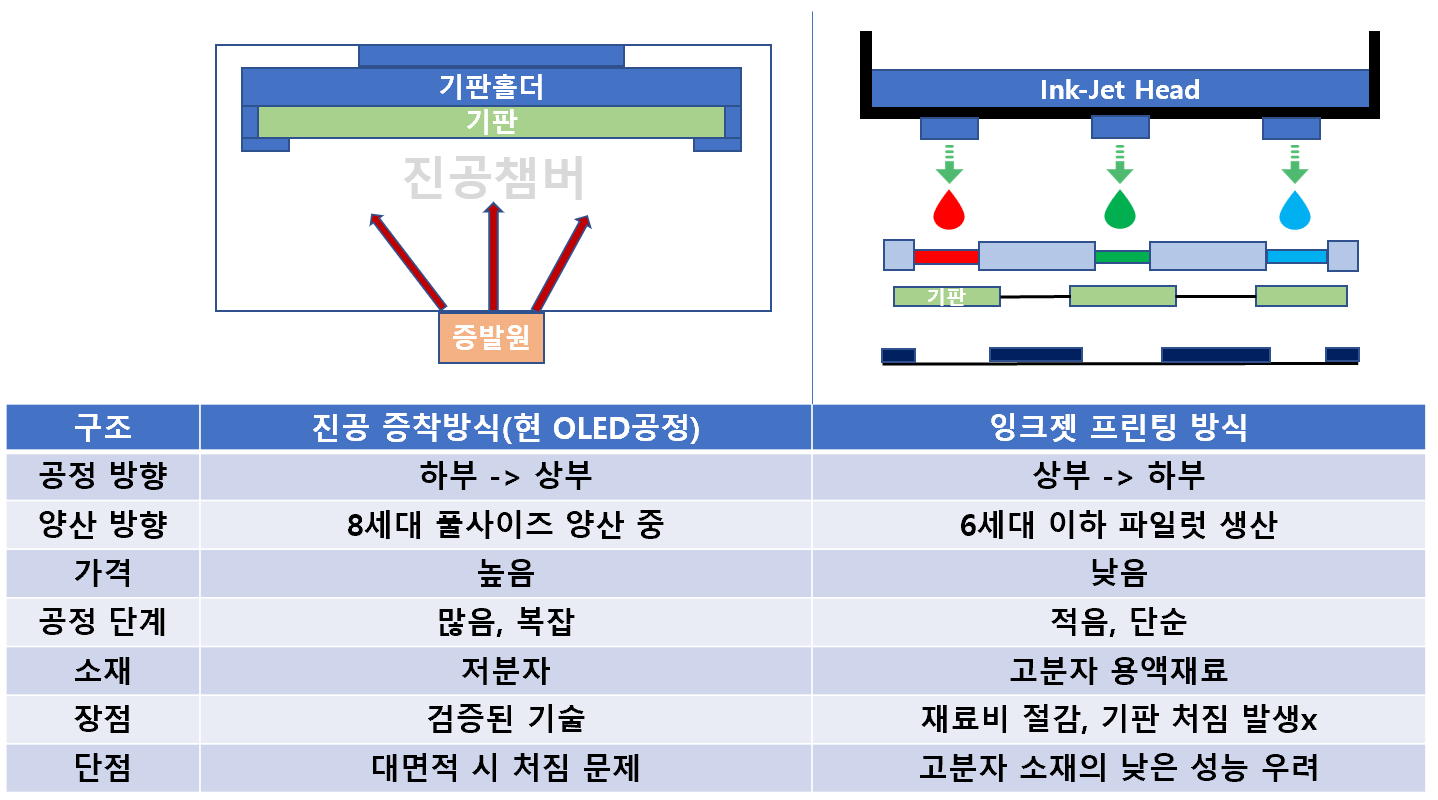 기판홀더
기판
진공챔버
증발원

Ink-Jet Head
기판

| 구조 | 진공 증착방식(현 OLED공정) | 잉크젯 프린팅 방식 |
|---|---|---|
| 공정 방향 | 하부 -> 상부 | 상부 -> 하부 |
| 양산 방향 | 8세대 풀사이즈 양산 중 | 6세대 이하 파일럿 생산 |
| 가격 | 높음 | 낮음 |
| 공정 단계 | 많음, 복잡 | 적음, 단순 |
| 소재 | 저분자 | 고분자 용액재료 |
| 장점 | 검증된 기술 | 재료비 절감, 기판 처짐 발생x |
| 단점 | 대면적 시 처짐 문제 | 고분자 소재의 낮은 성능 우려 |